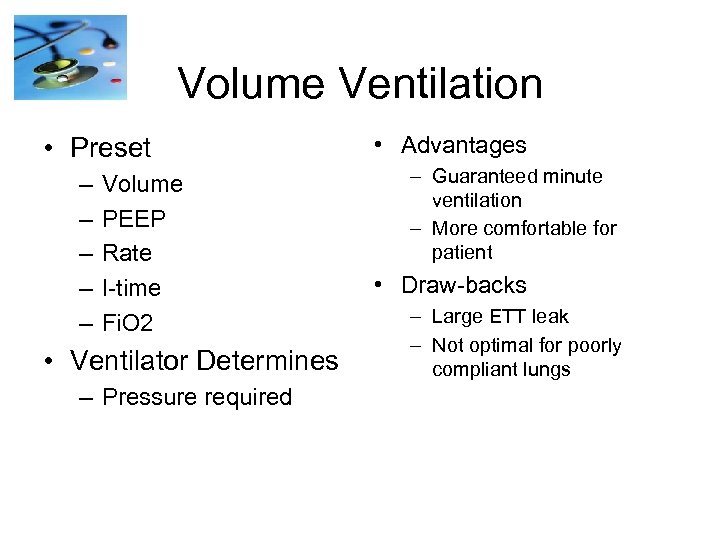 Volume Ventilation

• Preset
– Volume
– PEEP
– Rate
– I-time
– FiO2
• Ventilator Determines
– Pressure required

• Advantages
– Guaranteed minute ventilation
– More comfortable for patient
• Draw-backs
– Large ETT leak
– Not optimal for poorly compliant lungs